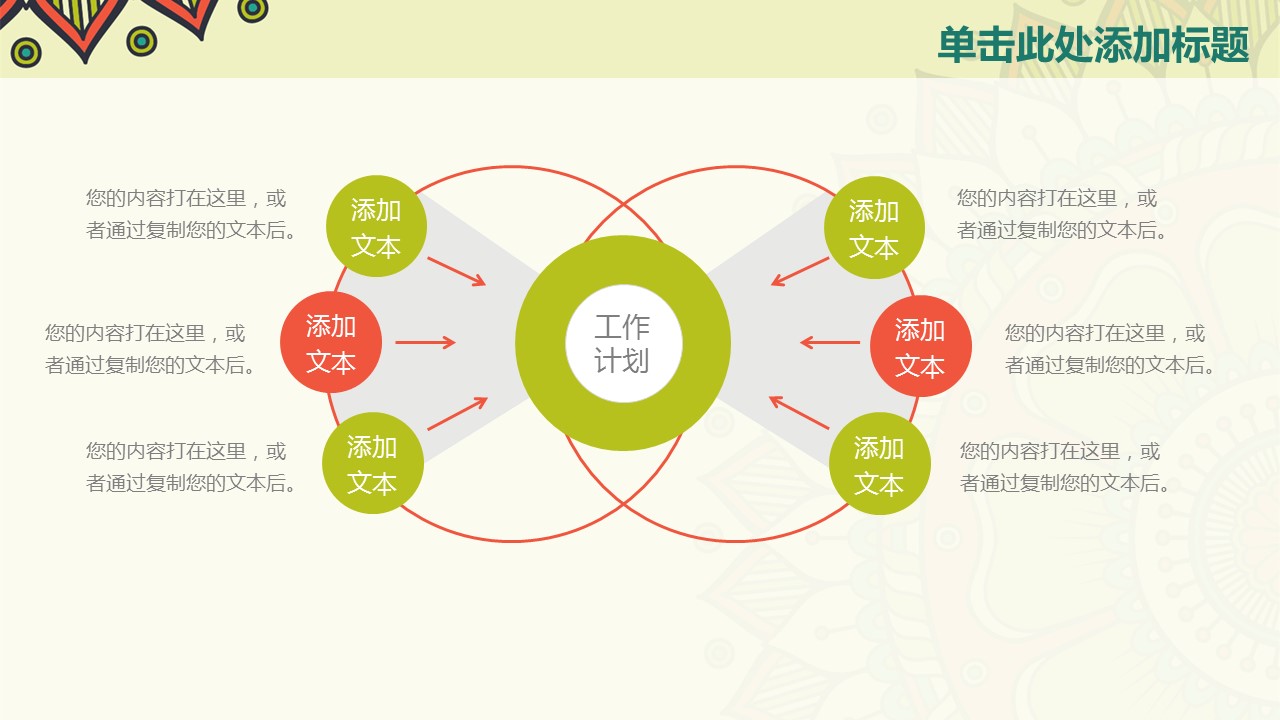 单击此处添加标题

您的内容打在这里，或者通过复制您的文本后。

添加文本

您的内容打在这里，或者通过复制您的文本后。

添加文本

您的内容打在这里，或者通过复制您的文本后。

添加文本

工作计划

添加文本

您的内容打在这里，或者通过复制您的文本后。

添加文本

您的内容打在这里，或者通过复制您的文本后。

添加文本

您的内容打在这里，或者通过复制您的文本后。